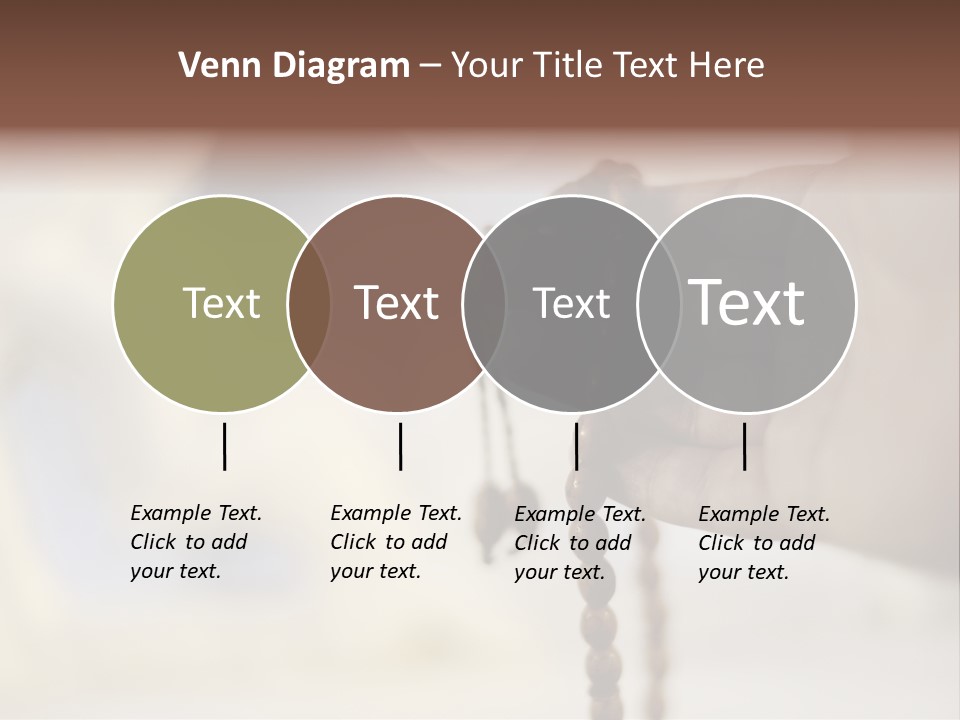 Venn Diagram – Your Title Text Here

Text

Text

Text

Text

Example Text. Click to add your text.

Example Text. Click to add your text.

Example Text. Click to add your text.

Example Text. Click to add your text.